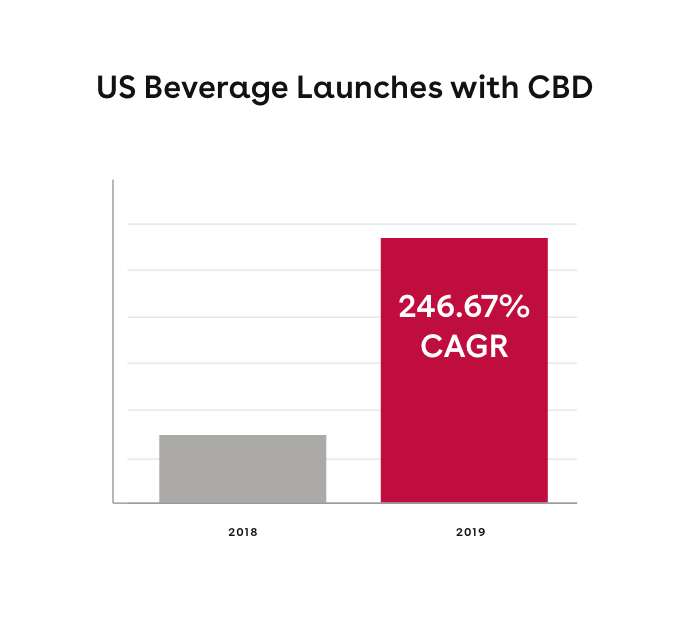 US Beverage Launches with CBD

246.67%
CAGR

2018

2019